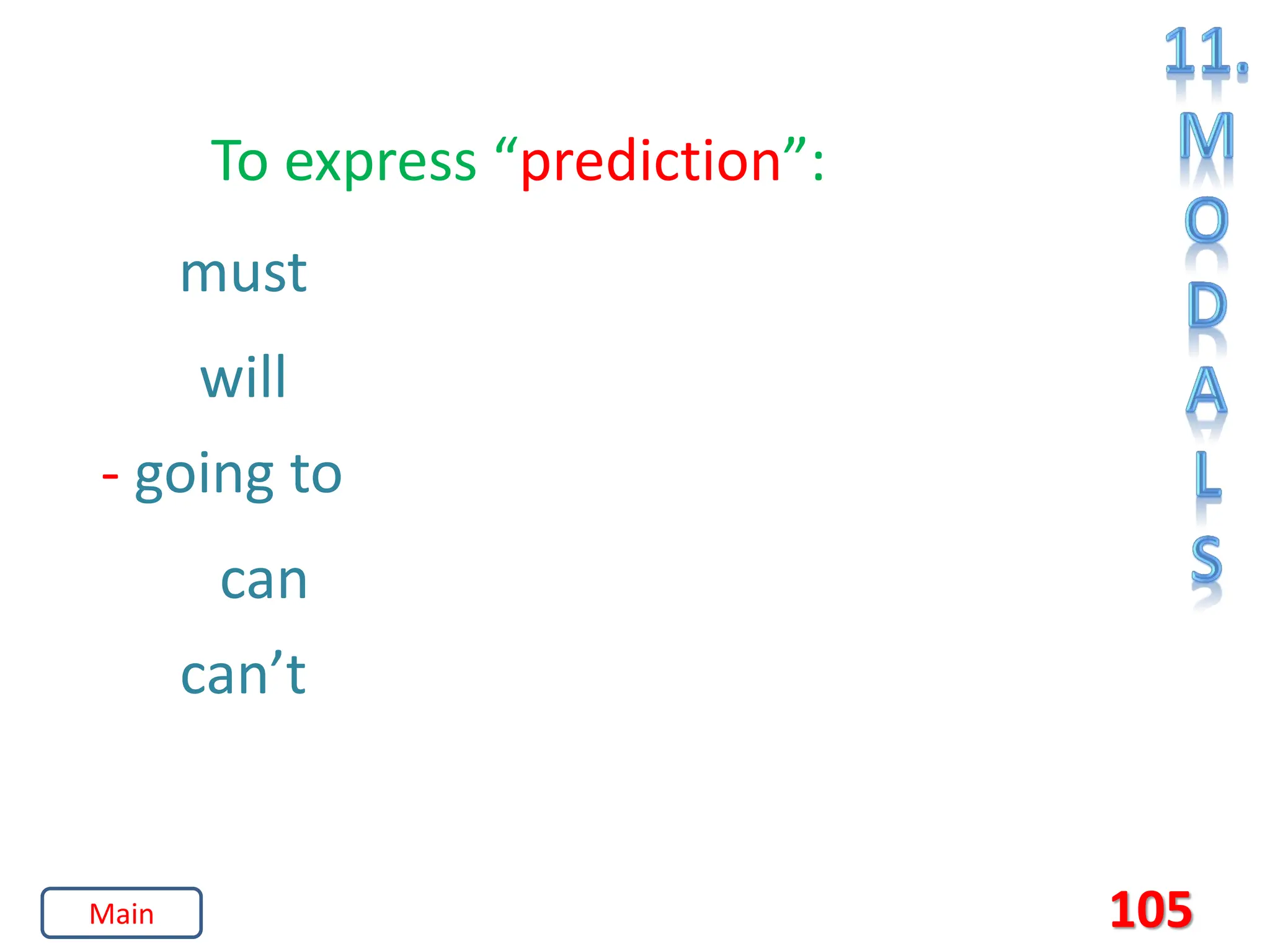 11. MODALS

To express “prediction”:

must

will

- going to

can

can’t

Main

105